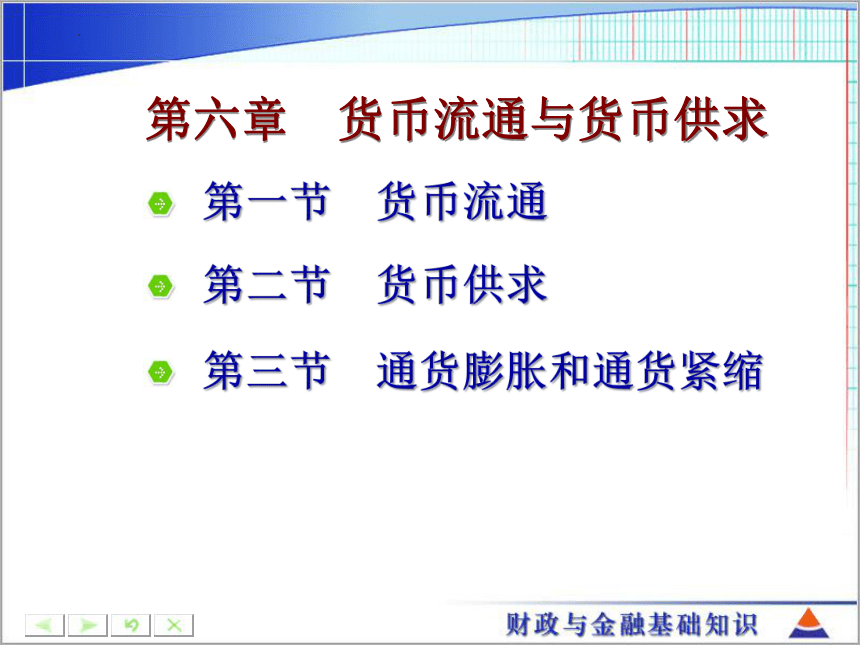 第六章　货币流通与货币供求

第一节　货币流通

第二节　货币供求

第三节　通货膨胀和通货紧缩

财政与金融基础知识